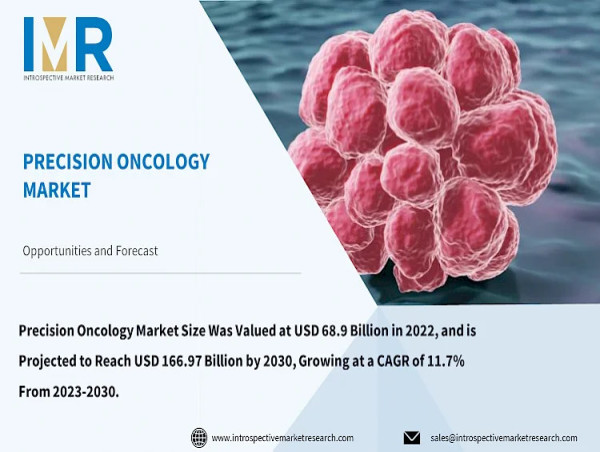 IMR
INTROSPECTIVE MARKET RESEARCH

PRECISION ONCOLOGY MARKET

Opportunities and Forecast

Precision Oncology Market Size Was Valued at USD 68.9 Billion in 2022, and is Projected to Reach USD 166.97 Billion by 2030, Growing at a CAGR of 11.7% From 2023-2030.

www.introspectivemarketresearch.com

sales@introspectivemarketresearch.com